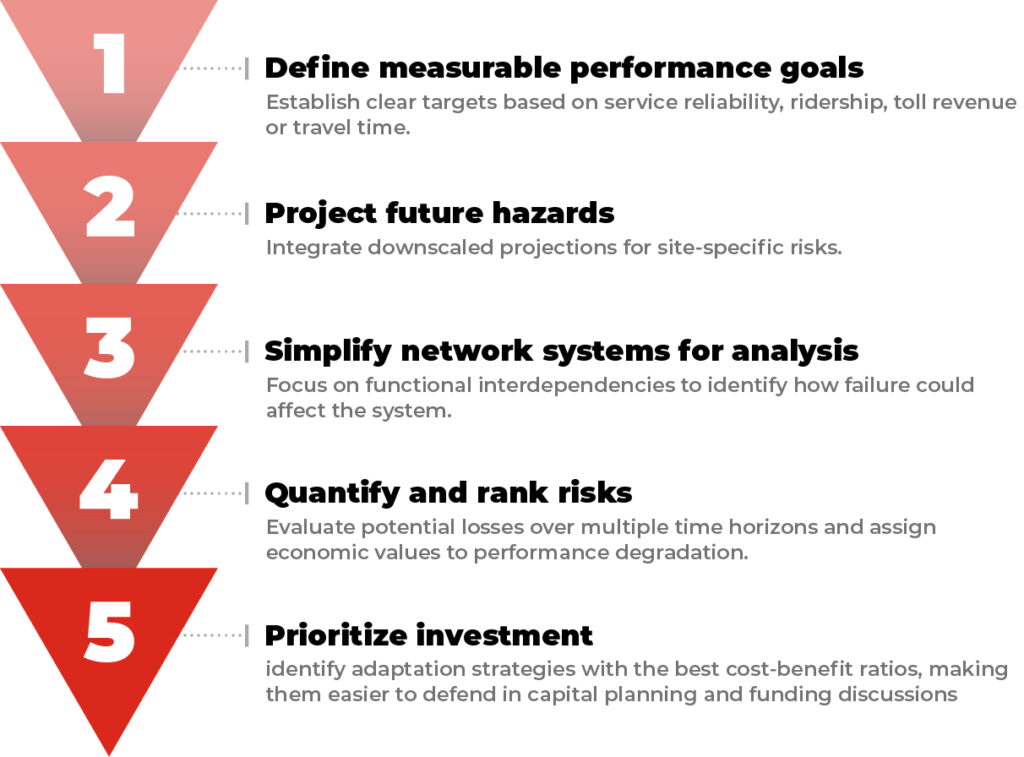 1

Define measurable performance goals

Establish clear targets based on service reliability, ridership, toll revenue or travel time.

2

Project future hazards

Integrate downscaled projections for site-specific risks.

3

Simplify network systems for analysis

Focus on functional interdependencies to identify how failure could affect the system.

4

Quantify and rank risks

Evaluate potential losses over multiple time horizons and assign economic values to performance degradation.

5

Prioritize investment

identify adaptation strategies with the best cost-benefit ratios, making them easier to defend in capital planning and funding discussions